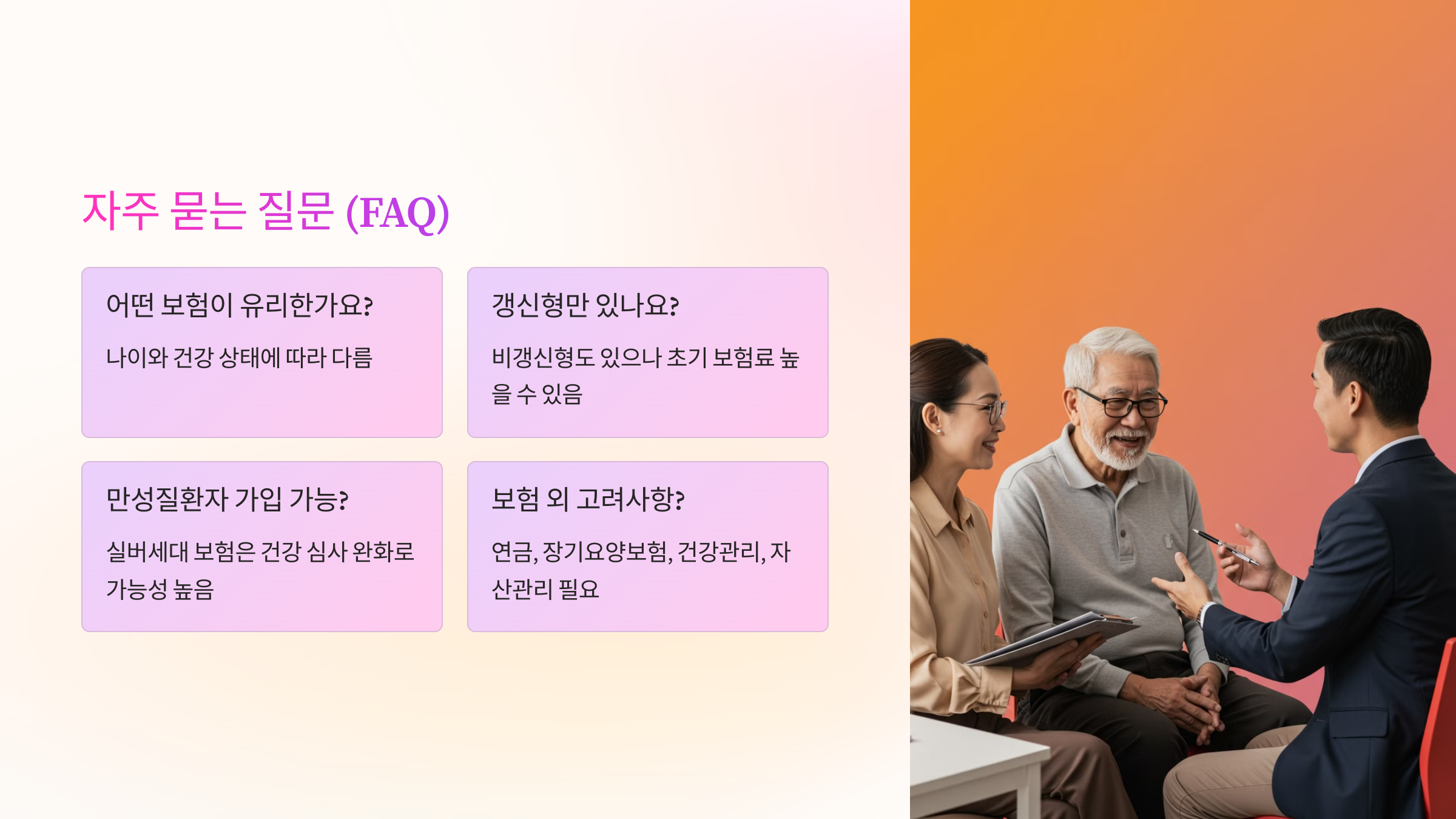 자주 묻는 질문 (FAQ)

어떤 보험이 유리한가요?

나이와 건강 상태에 따라 다름

갱신형만 있나요?

비갱신형도 있으나 초기 보험료 높을 수 있음

만성질환자 가입 가능?

실버세대 보험은 건강 심사 완화로 가능성 높음

보험 외 고려사항?

연금, 장기요양보험, 건강관리, 자산관리 필요